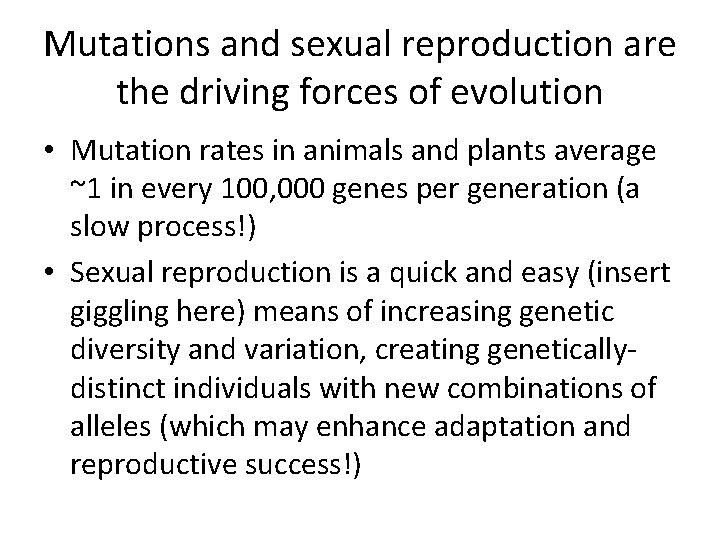 Mutations and sexual reproduction are the driving forces of evolution

• Mutation rates in animals and plants average ~1 in every 100,000 genes per generation (a slow process!)

• Sexual reproduction is a quick and easy (insert giggling here) means of increasing genetic diversity and variation, creating genetically-distinct individuals with new combinations of alleles (which may enhance adaptation and reproductive success!)